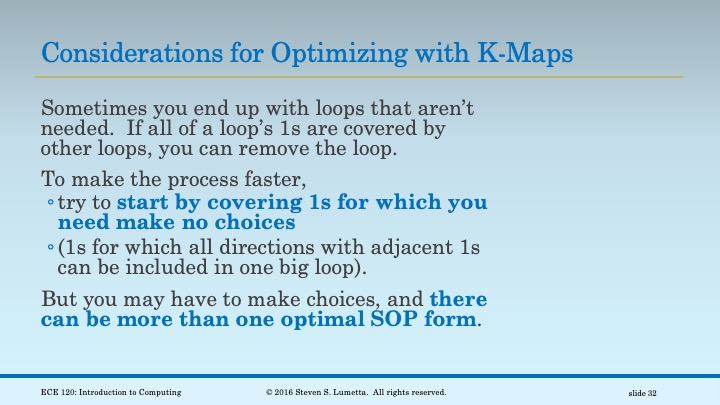 Considerations for Optimizing with K-Maps

Sometimes you end up with loops that aren't needed. If all of a loop's 1s are covered by other loops, you can remove the loop.

To make the process faster,
◦ try to start by covering 1s for which you need make no choices
◦ (1s for which all directions with adjacent 1s can be included in one big loop).

But you may have to make choices, and there can be more than one optimal SOP form.

ECE 120: Introduction to Computing
© 2016 Steven S. Lumetta. All rights reserved.
slide 32